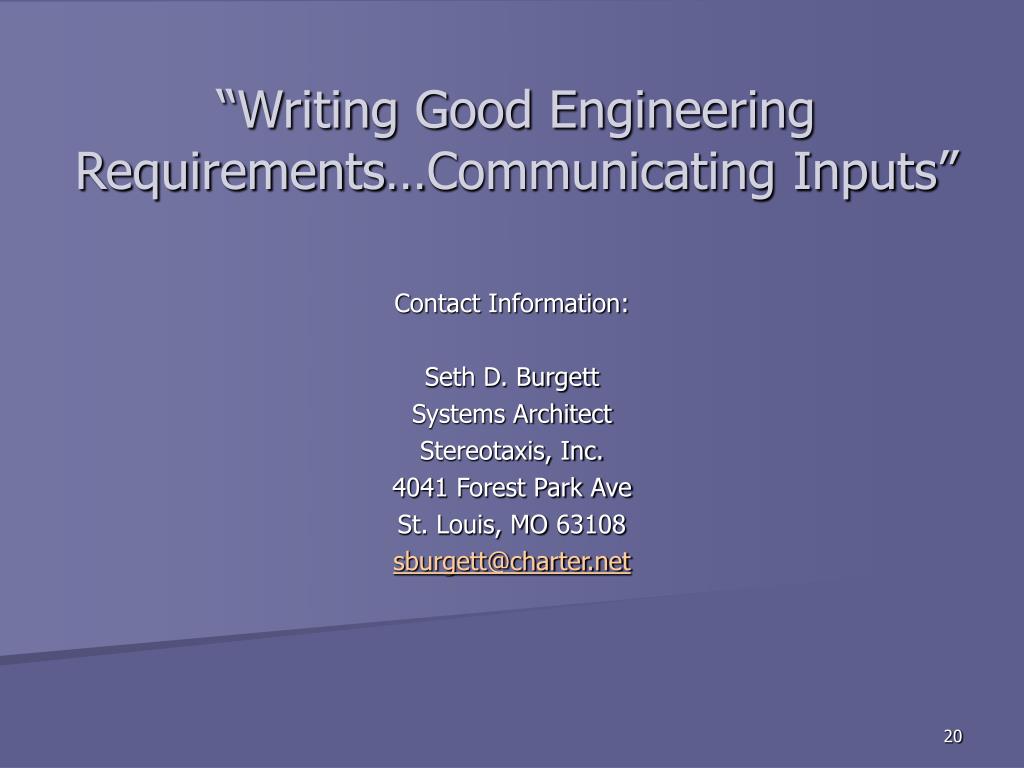 “Writing Good Engineering Requirements…Communicating Inputs”

Contact Information:

Seth D. Burgett
Systems Architect
Stereotaxis, Inc.
4041 Forest Park Ave
St. Louis, MO 63108
sburgett@charter.net

20